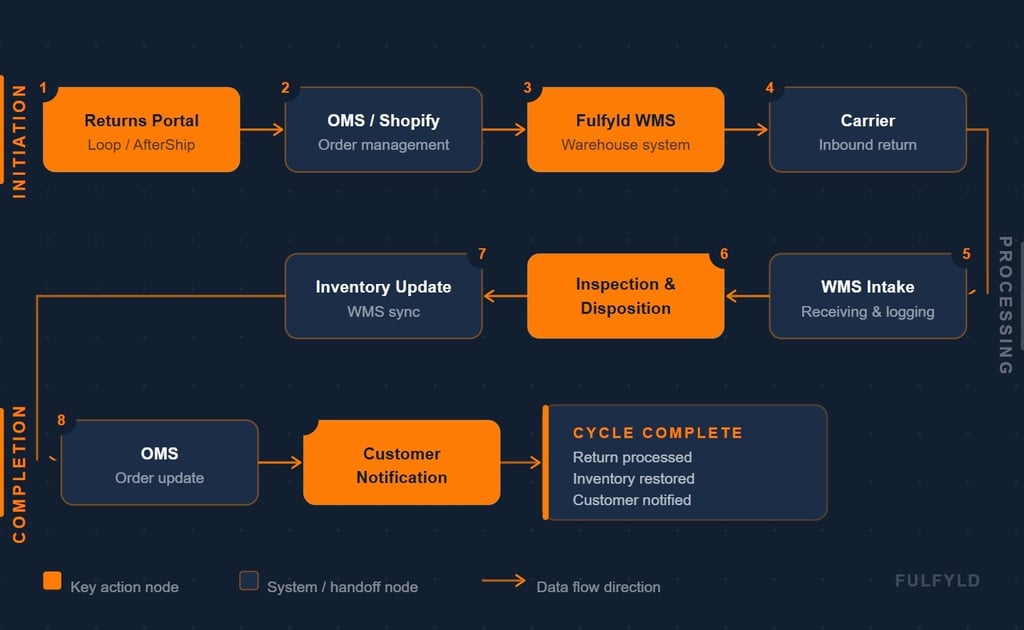 INITIATION

1
Returns Portal
Loop / AfterShip

2
OMS / Shopify
Order management

3
Fulfyld WMS
Warehouse system

4
Carrier
Inbound return

PROCESSING

5
WMS Intake
Receiving & logging

6
Inspection & Disposition

7
Inventory Update
WMS sync

COMPLETION

8
OMS
Order update

Customer Notification

CYCLE COMPLETE
Return processed
Inventory restored
Customer notified

Key action node
System / handoff node
Data flow direction

FULFYLD